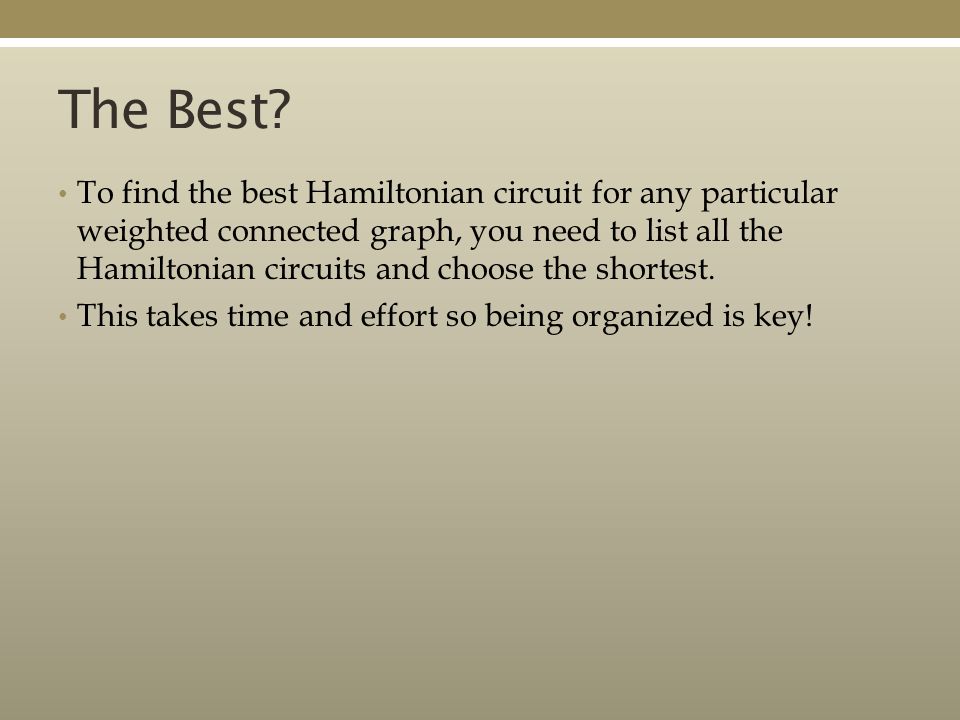 The Best?

• To find the best Hamiltonian circuit for any particular weighted connected graph, you need to list all the Hamiltonian circuits and choose the shortest.

• This takes time and effort so being organized is key!